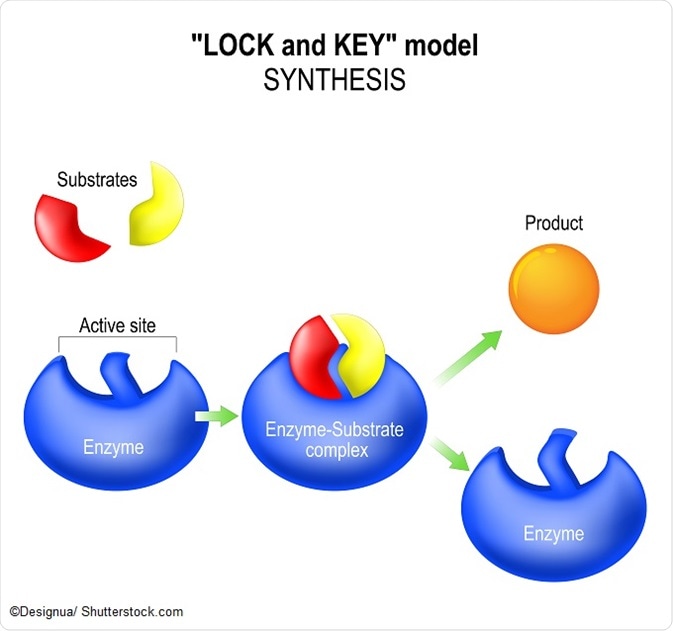 "LOCK and KEY" model
SYNTHESIS

Substrates

Product

Active site

Enzyme

Enzyme-Substrate complex

Enzyme

©Designua/ Shutterstock.com